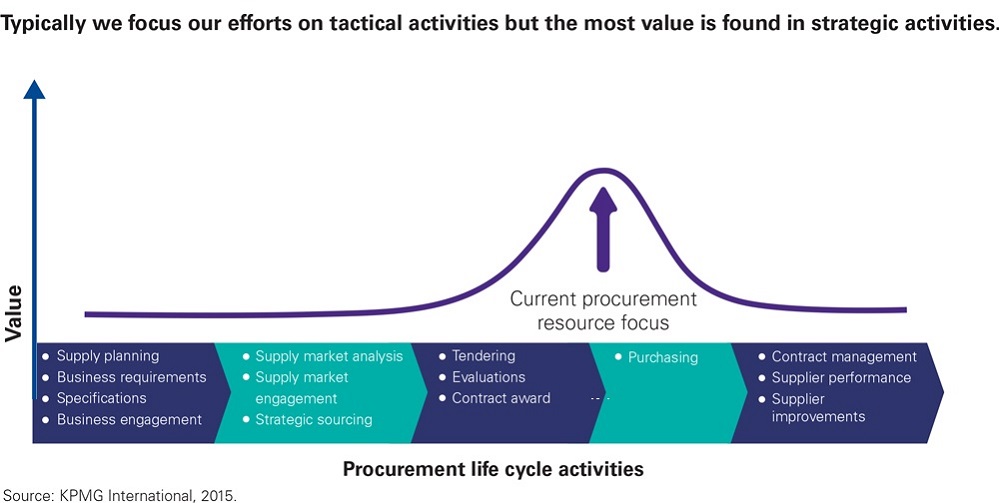 Typically we focus our efforts on tactical activities but the most value is found in strategic activities.

Value

Current procurement resource focus

• Supply planning
• Business requirements
• Specifications
• Business engagement

• Supply market analysis
• Supply market engagement
• Strategic sourcing

• Tendering
• Evaluations
• Contract award

• Purchasing

• Contract management
• Supplier performance
• Supplier improvements

Procurement life cycle activities

Source: KPMG International, 2015.